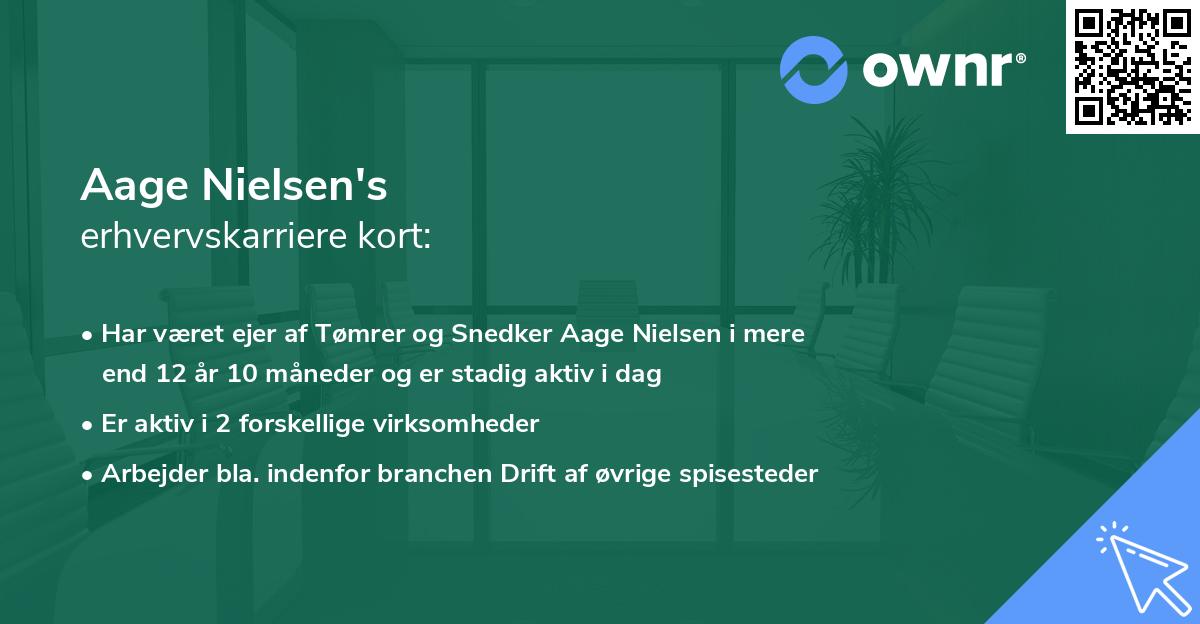 ownr®

Aage Nielsen's
erhvervskarriere kort:

• Har været ejer af Tømrer og Snedker Aage Nielsen i mere end 12 år 10 måneder og er stadig aktiv i dag

• Er aktiv i 2 forskellige virksomheder

• Arbejder bla. indenfor branchen Drift af øvrige spisesteder